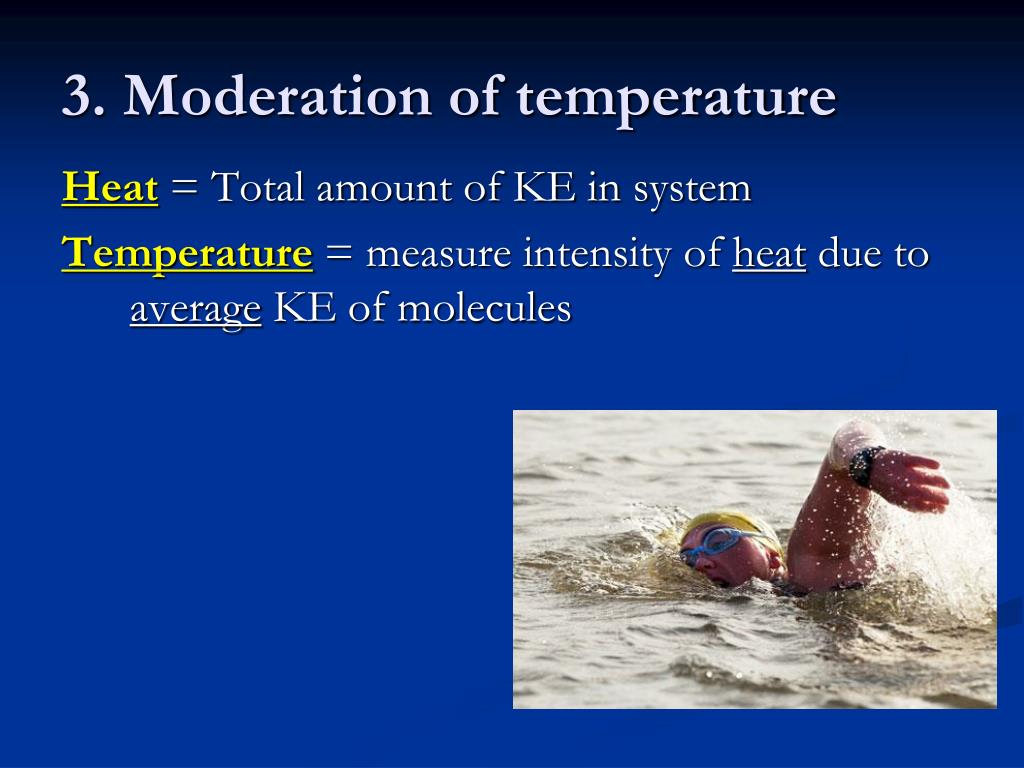 3. Moderation of temperature

Heat = Total amount of KE in system

Temperature = measure intensity of heat due to average KE of molecules